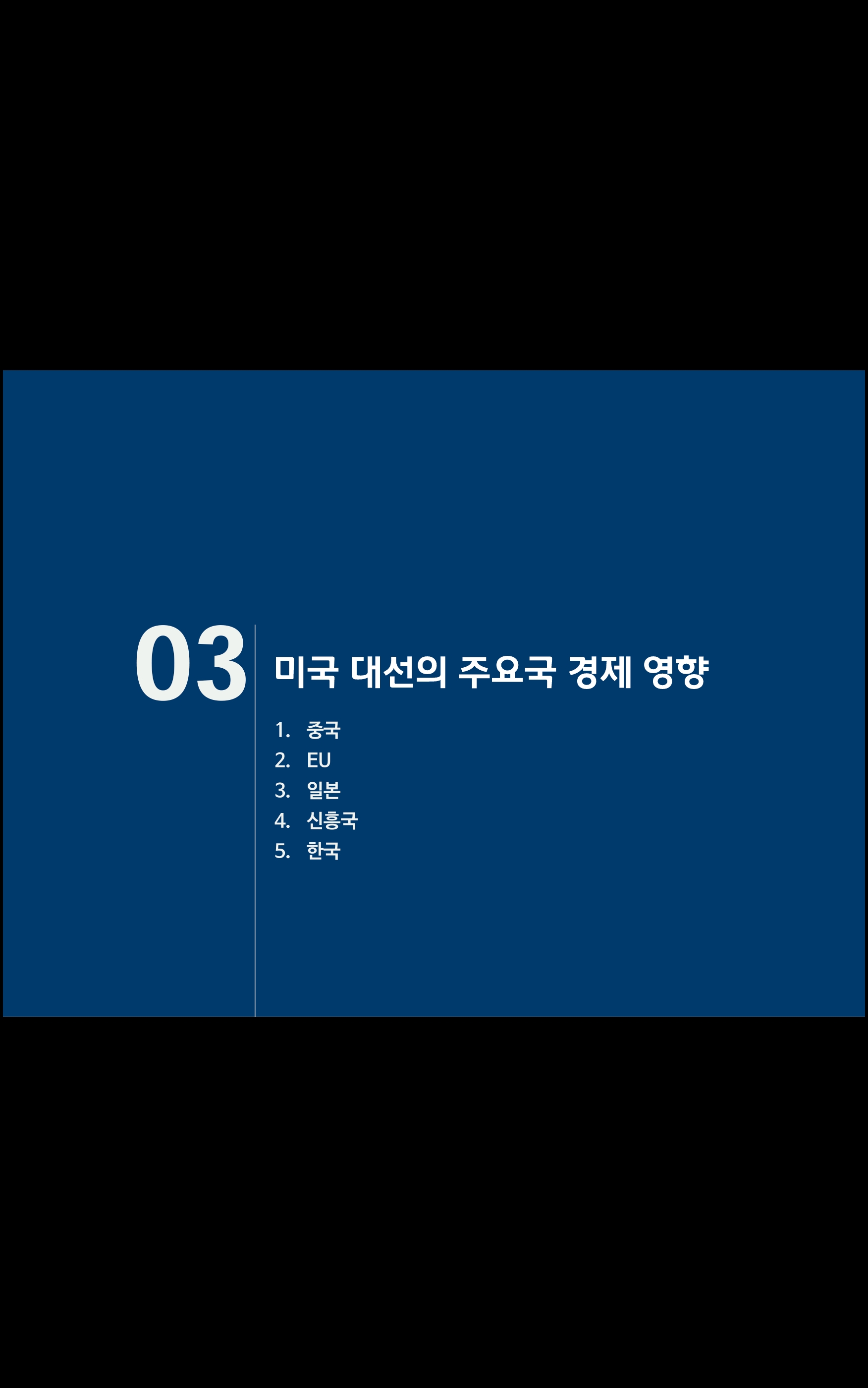 03

미국 대선의 주요국 경제 영향

1. 중국
2. EU
3. 일본
4. 신흥국
5. 한국